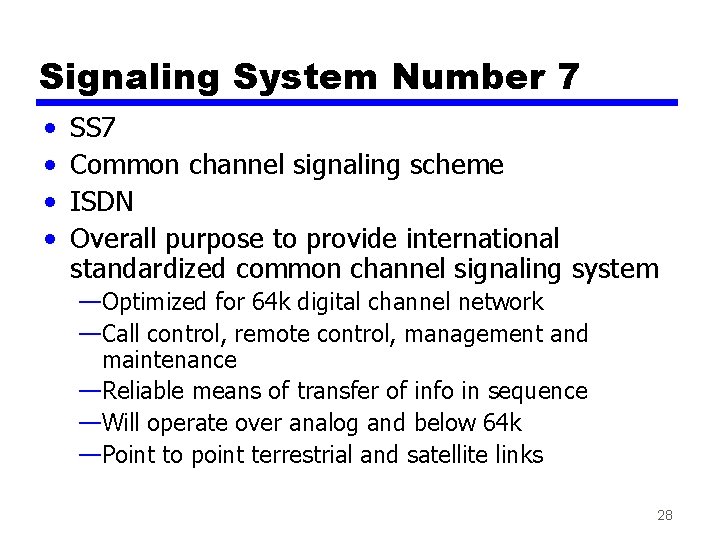 Signaling System Number 7

• SS7
• Common channel signaling scheme
• ISDN
• Overall purpose to provide international standardized common channel signaling system
—Optimized for 64k digital channel network
—Call control, remote control, management and maintenance
—Reliable means of transfer of info in sequence
—Will operate over analog and below 64k
—Point to point terrestrial and satellite links

28